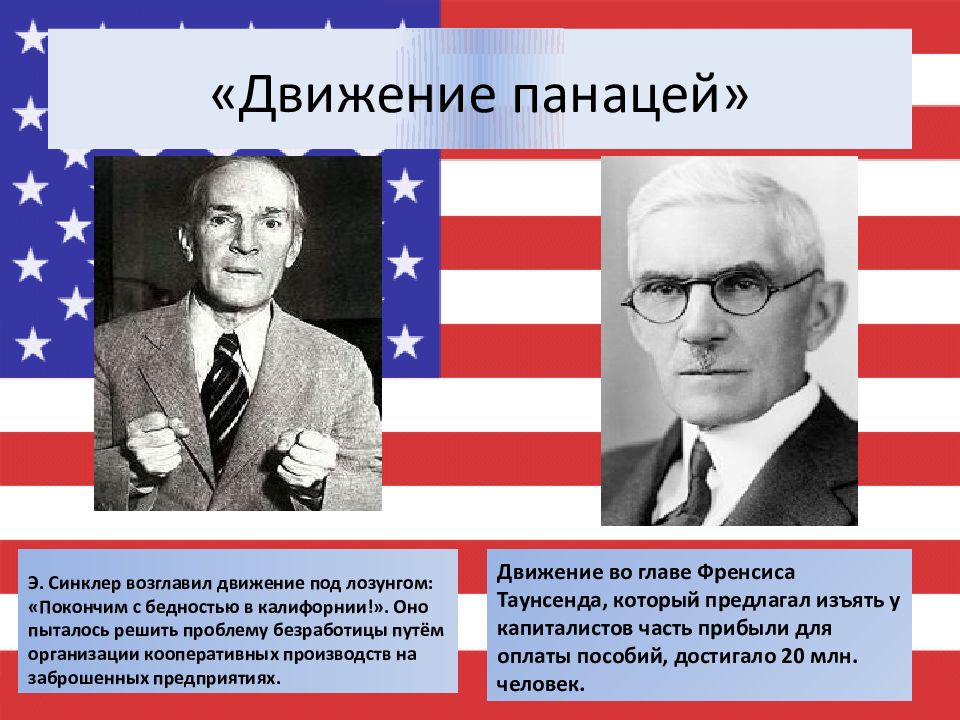 «Движение панацей»

Э. Синклер возглавил движение под лозунгом: «Покончим с бедностью в калифорнии!». Оно пыталось решить проблему безработицы путём организации кооперативных производств на заброшенных предприятиях.

Движение во главе Френсиса Таунсенда, который предлагал изъять у капиталистов часть прибыли для оплаты пособий, достигало 20 млн. человек.